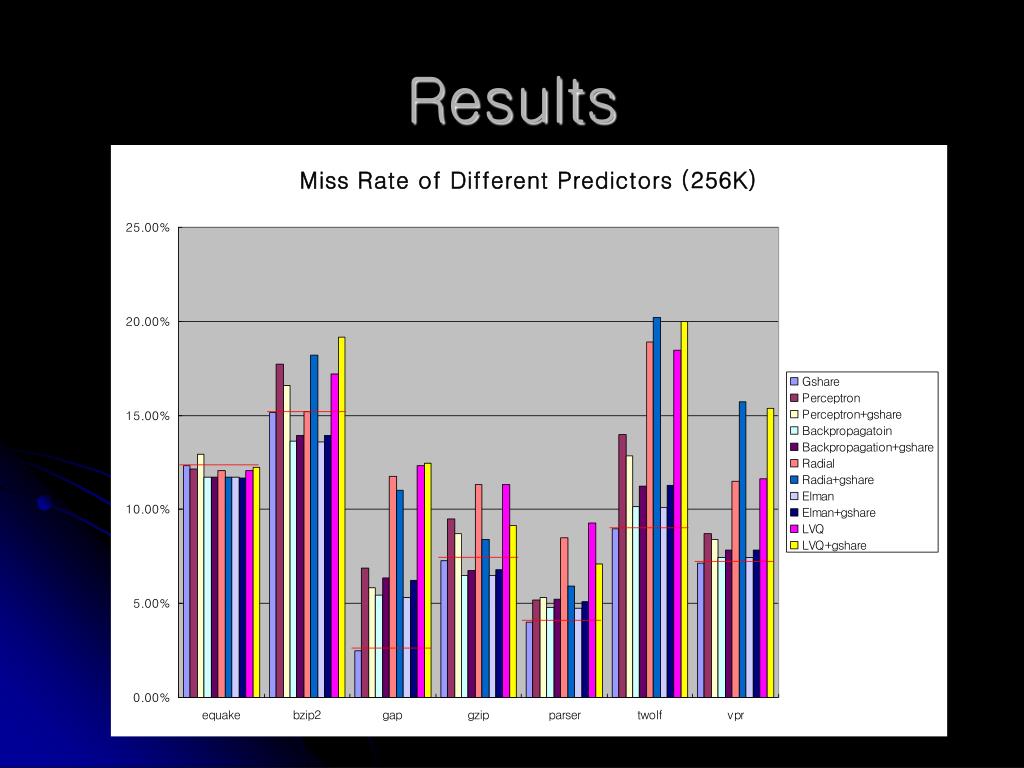 Results

Miss Rate of Different Predictors (256K)

25.00%
20.00%
15.00%
10.00%
5.00%
0.00%

equake
bzip2
gap
gzip
parser
twolf
vpr

Gshare
Perceptron
Perceptron+gshare
Backpropagatoin
Backpropagation+gshare
Radial
Radia+gshare
Elman
Elman+gshare
LVQ
LVQ+gshare